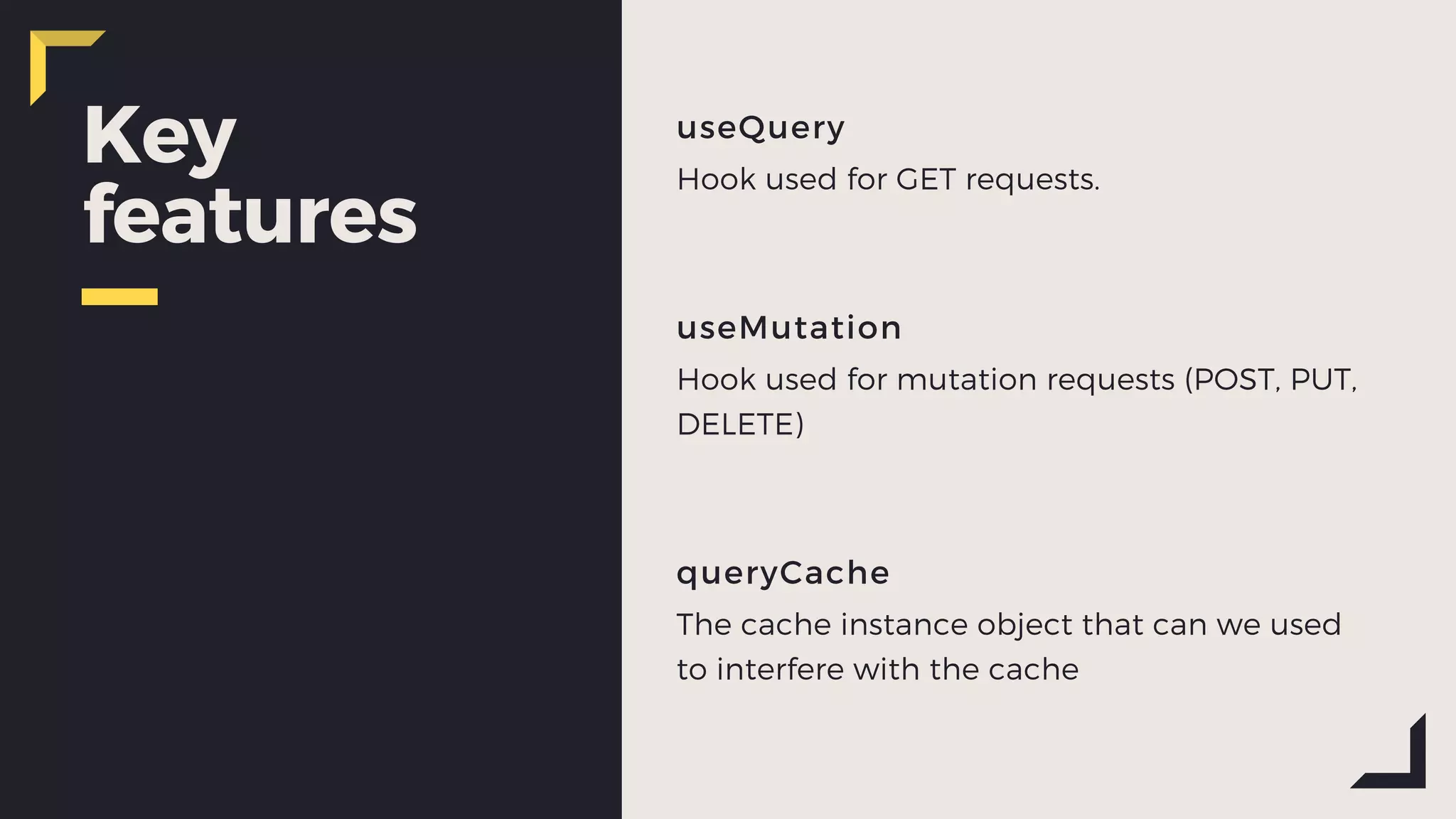 Key features

useQuery

Hook used for GET requests.

useMutation

Hook used for mutation requests (POST, PUT, DELETE)

queryCache

The cache instance object that can we used to interfere with the cache